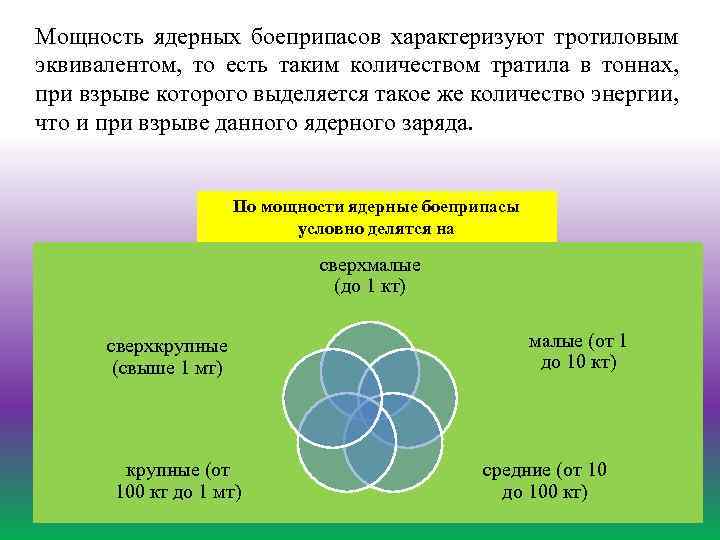 Мощность ядерных боеприпасов характеризуют тротиловым эквивалентом, то есть таким количеством тратила в тоннах, при взрыве которого выделяется такое же количество энергии, что и при взрыве данного ядерного заряда.

По мощности ядерные боеприпасы условно делятся на

сверхмалые (до 1 кт)

малые (от 1 до 10 кт)

средние (от 10 до 100 кт)

крупные (от 100 кт до 1 мт)

сверхкрупные (свыше 1 мт)